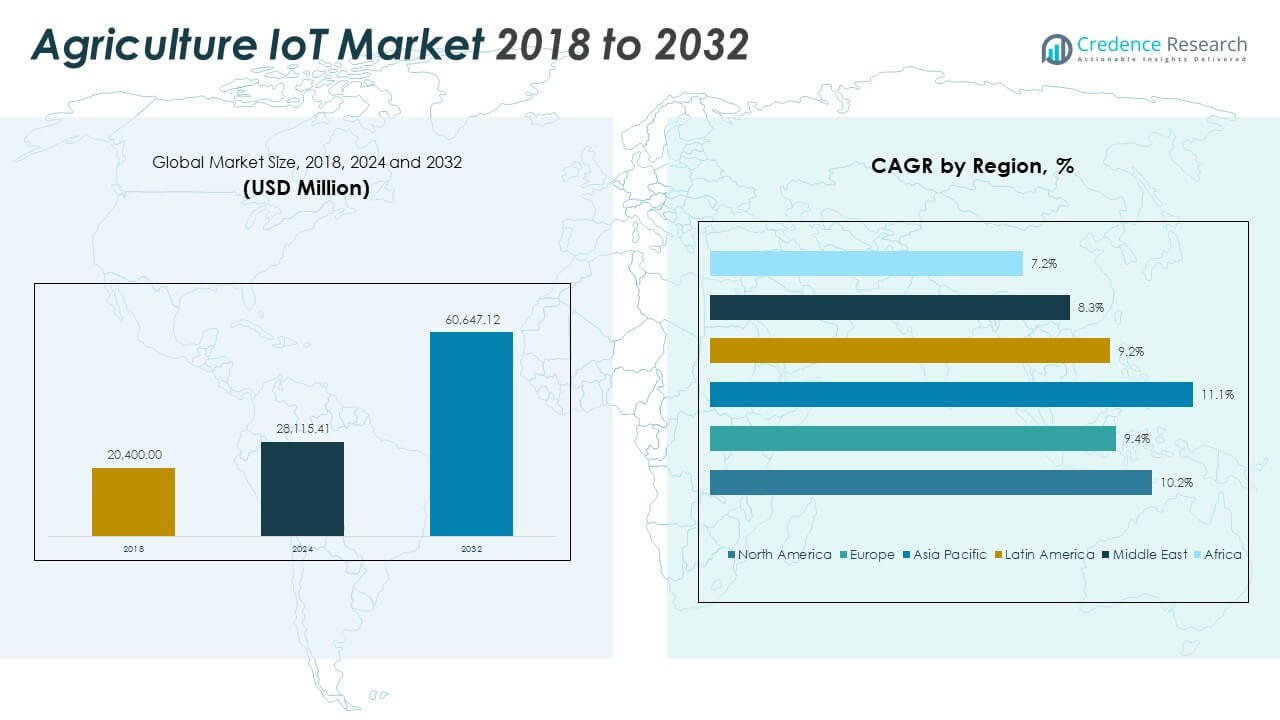 Agriculture IoT Market 2018 to 2032

Credence Research
Actionable Insights Delivered

Global Market Size, 2018, 2024 and 2032
(USD Million)

20,400.00
28,115.41
60,647.12

2018
2024
2032

CAGR by Region, %

7.2%
8.3%
9.2%
11.1%
9.4%
10.2%

North America
Europe
Asia Pacific
Latin America
Middle East
Africa